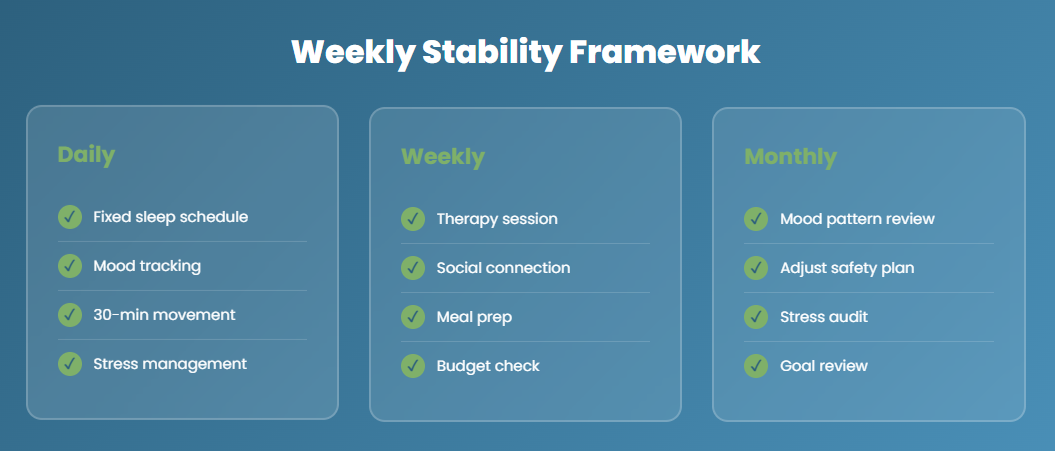 Weekly Stability Framework

Daily

✓ Fixed sleep schedule
✓ Mood tracking
✓ 30-min movement
✓ Stress management

Weekly

✓ Therapy session
✓ Social connection
✓ Meal prep
✓ Budget check

Monthly

✓ Mood pattern review
✓ Adjust safety plan
✓ Stress audit
✓ Goal review